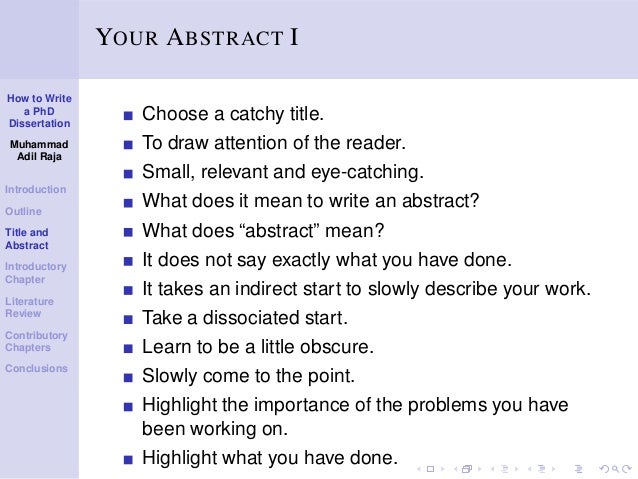 YOUR ABSTRACT I

How to Write a PhD Dissertation

Muhammad Adil Raja

Introduction

Outline

Title and Abstract

Introductory Chapter

Literature Review

Contributory Chapters

Conclusions

- Choose a catchy title.
- To draw attention of the reader.
- Small, relevant and eye-catching.
- What does it mean to write an abstract?
- What does “abstract” mean?
- It does not say exactly what you have done.
- It takes an indirect start to slowly describe your work.
- Take a dissociated start.
- Learn to be a little obscure.
- Slowly come to the point.
- Highlight the importance of the problems you have been working on.
- Highlight what you have done.